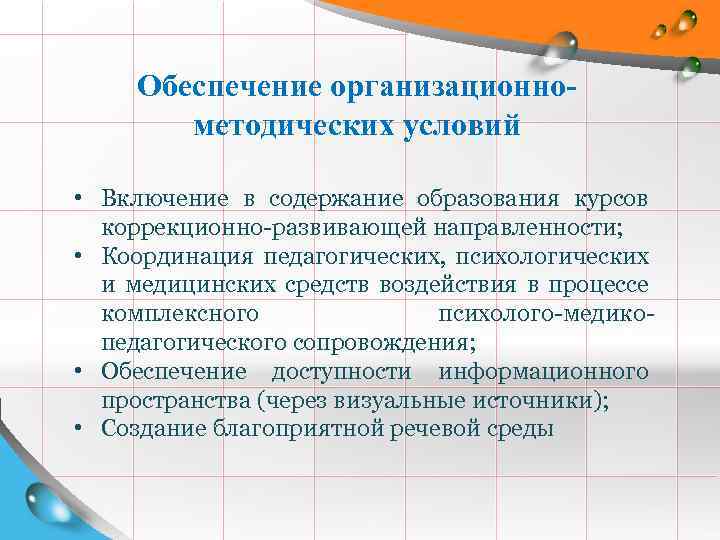 Обеспечение организационно-методических условий

• Включение в содержание образования курсов коррекционно-развивающей направленности;
• Координация педагогических, психологических и медицинских средств воздействия в процессе комплексного психолого-медико-педагогического сопровождения;
• Обеспечение доступности информационного пространства (через визуальные источники);
• Создание благоприятной речевой среды